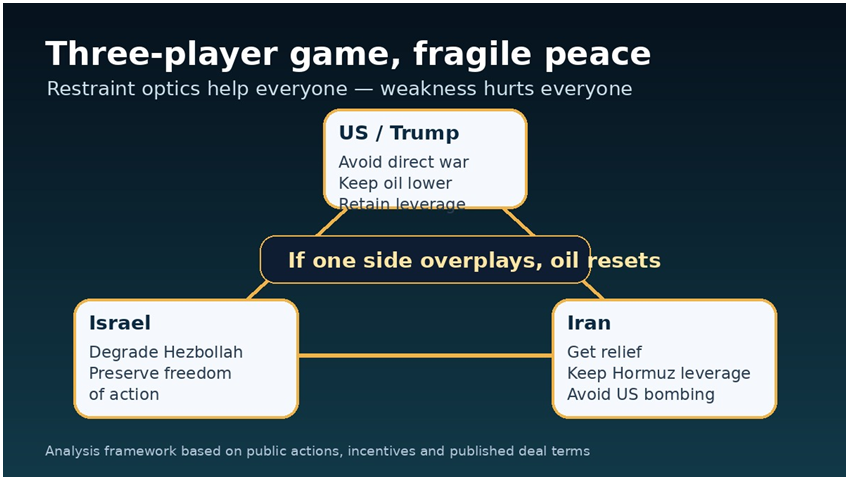 Three-player game, fragile peace

Restraint optics help everyone — weakness hurts everyone

US / Trump

Avoid direct war
Keep oil lower
Retain leverage

If one side overplays, oil resets

Israel

Degrade Hezbollah
Preserve freedom of action

Iran

Get relief
Keep Hormuz leverage
Avoid US bombing

Analysis framework based on public actions, incentives and published deal terms